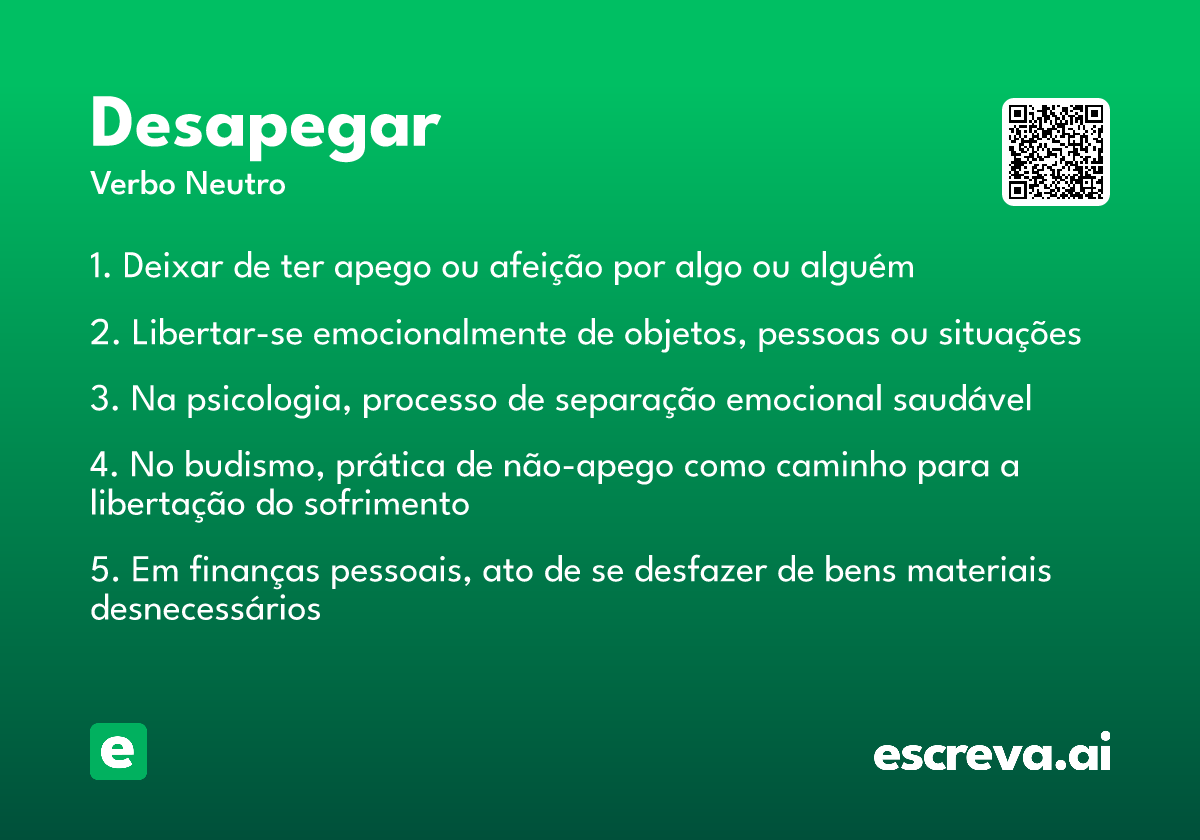 Desapegar
Verbo Neutro

1. Deixar de ter apego ou afeição por algo ou alguém

2. Libertar-se emocionalmente de objetos, pessoas ou situações

3. Na psicologia, processo de separação emocional saudável

4. No budismo, prática de não-apego como caminho para a libertação do sofrimento

5. Em finanças pessoais, ato de se desfazer de bens materiais desnecessários

e

escreva.ai